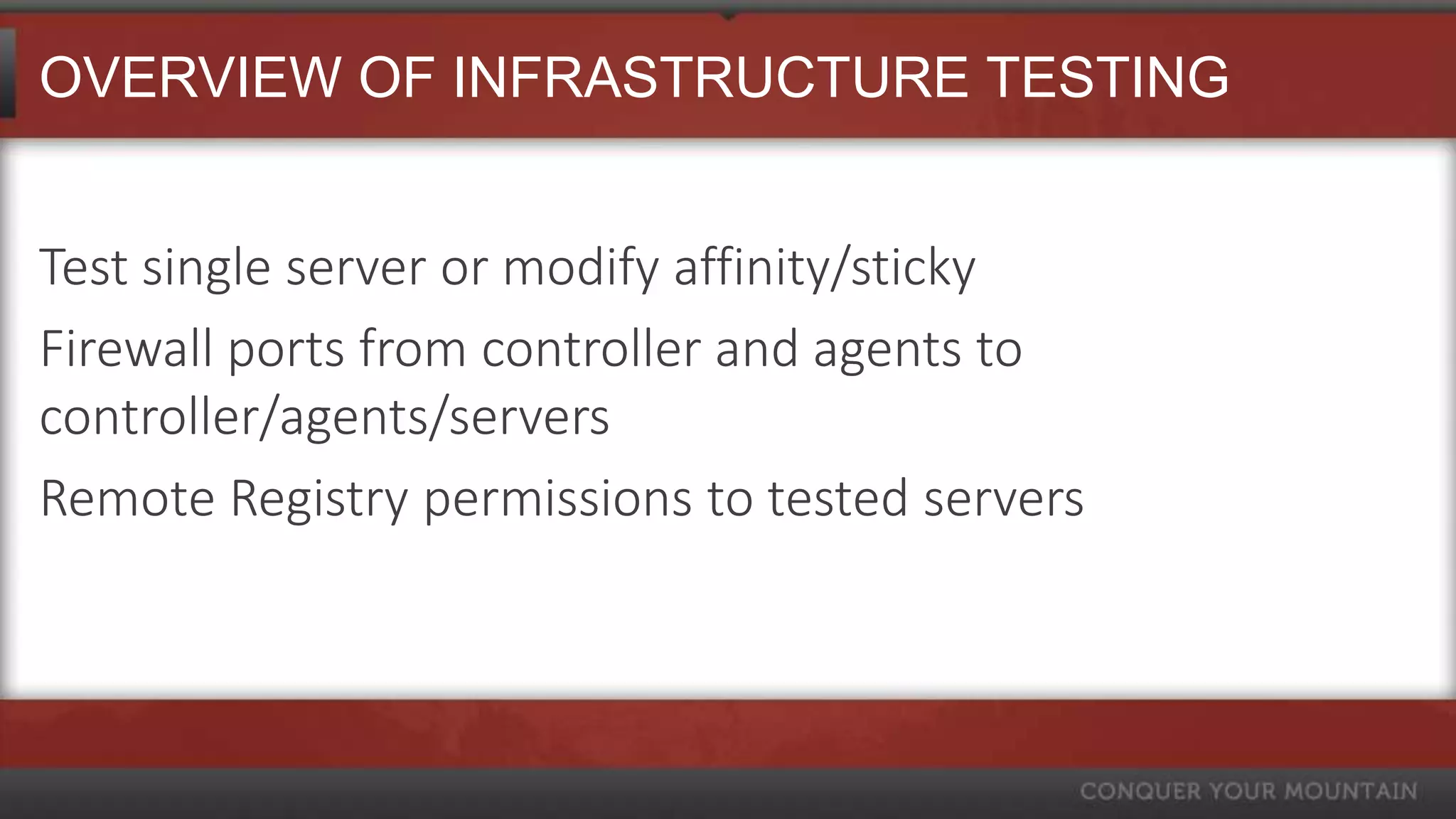 OVERVIEW OF INFRASTRUCTURE TESTING

Test single server or modify affinity/sticky

Firewall ports from controller and agents to controller/agents/servers

Remote Registry permissions to tested servers

CONQUER YOUR MOUNTAIN